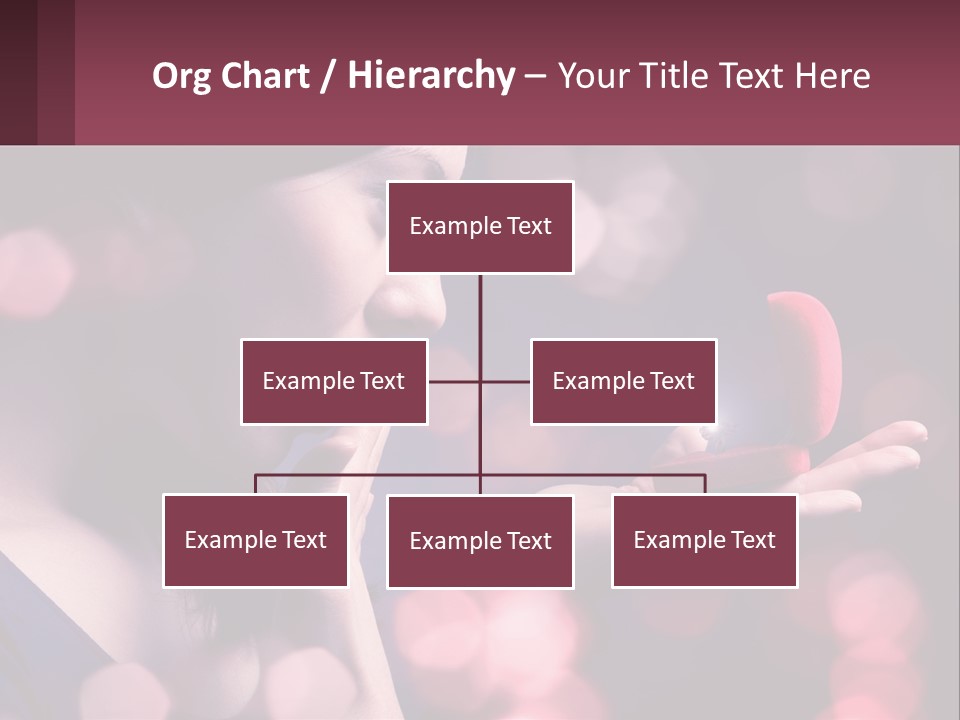 Org Chart / Hierarchy – Your Title Text Here

Example Text

Example Text

Example Text

Example Text

Example Text

Example Text